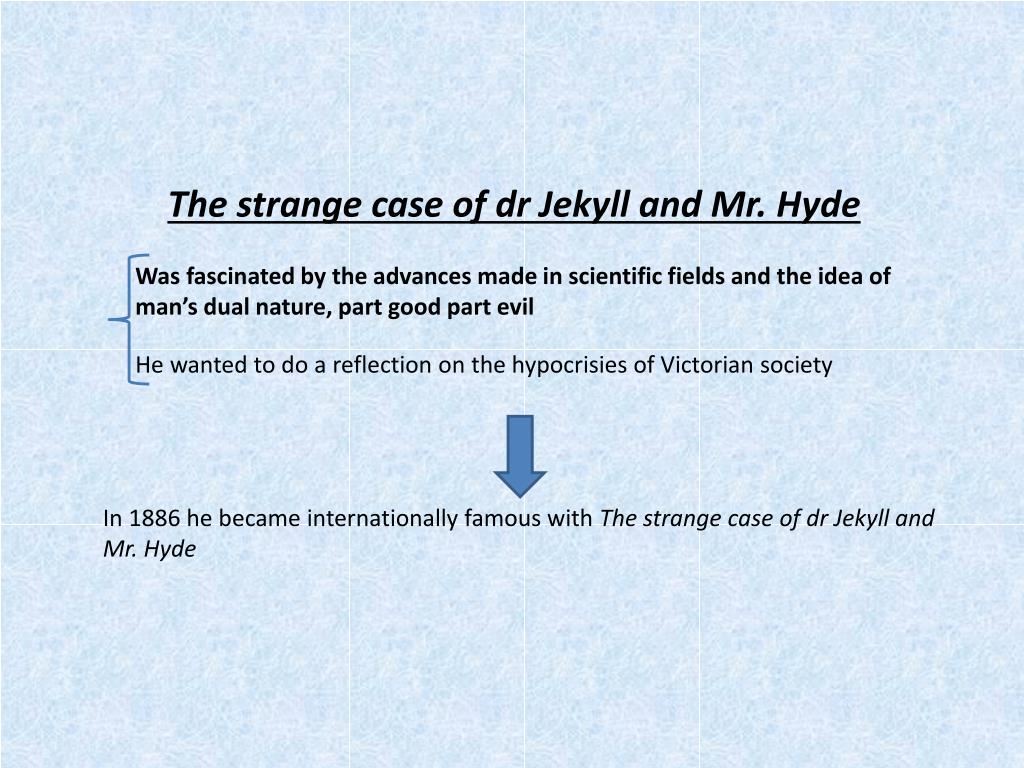 The strange case of dr Jekyll and Mr. Hyde

Was fascinated by the advances made in scientific fields and the idea of man’s dual nature, part good part evil

He wanted to do a reflection on the hypocrisies of Victorian society

In 1886 he became internationally famous with The strange case of dr Jekyll and Mr. Hyde